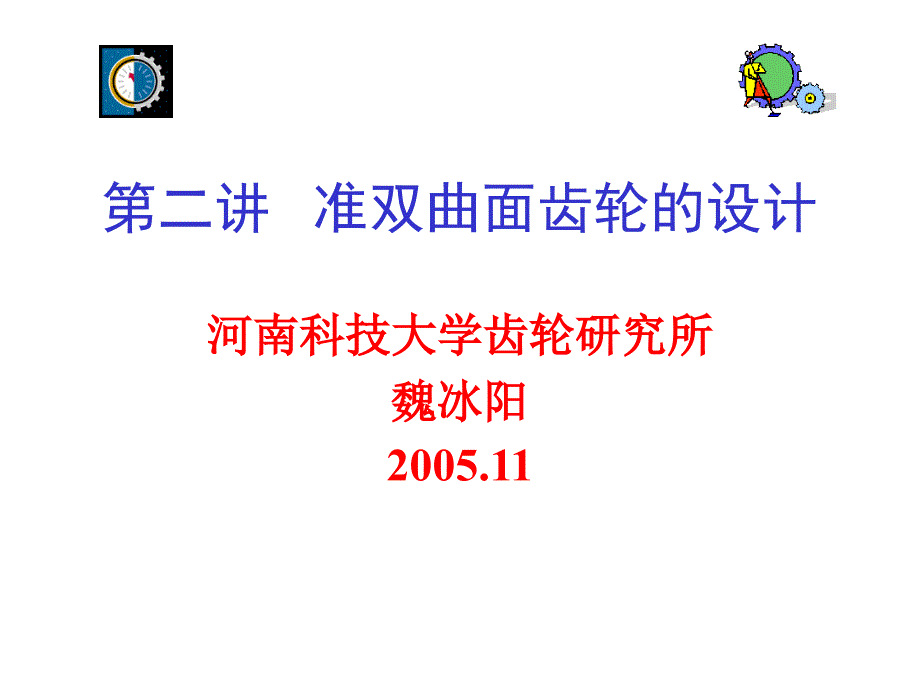 第二讲 准双曲面齿轮的设计

河南科技大学齿轮研究所
魏冰阳
2005.11